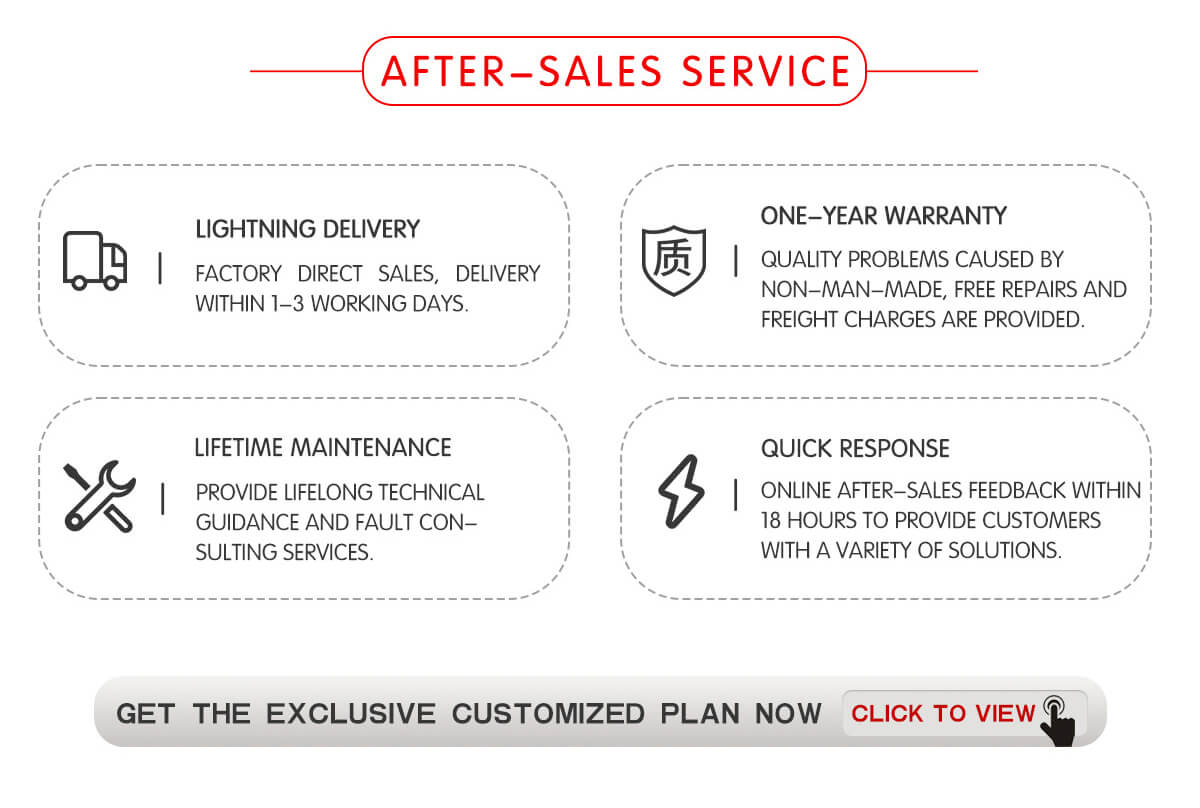 AFTER–SALES SERVICE

LIGHTNING DELIVERY

FACTORY DIRECT SALES, DELIVERY WITHIN 1–3 WORKING DAYS.

质

ONE–YEAR WARRANTY

QUALITY PROBLEMS CAUSED BY NON–MAN–MADE, FREE REPAIRS AND FREIGHT CHARGES ARE PROVIDED.

LIFETIME MAINTENANCE

PROVIDE LIFELONG TECHNICAL GUIDANCE AND FAULT CONSULTING SERVICES.

QUICK RESPONSE

ONLINE AFTER–SALES FEEDBACK WITHIN 18 HOURS TO PROVIDE CUSTOMERS WITH A VARIETY OF SOLUTIONS.

GET THE EXCLUSIVE CUSTOMIZED PLAN NOW

CLICK TO VIEW